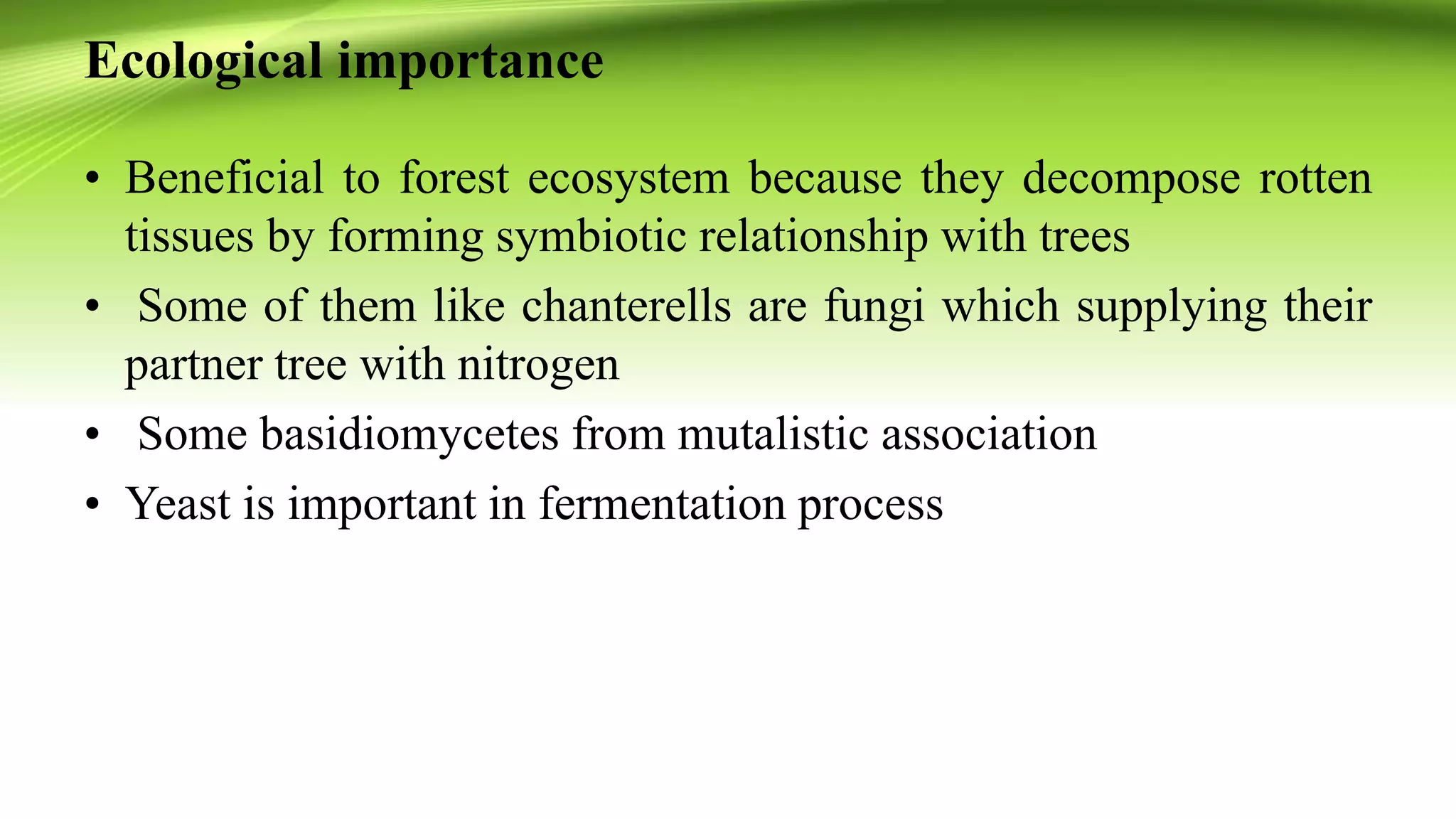 Ecological importance

• Beneficial to forest ecosystem because they decompose rotten tissues by forming symbiotic relationship with trees
• Some of them like chanterells are fungi which supplying their partner tree with nitrogen
• Some basidiomycetes from mutalistic association
• Yeast is important in fermentation process